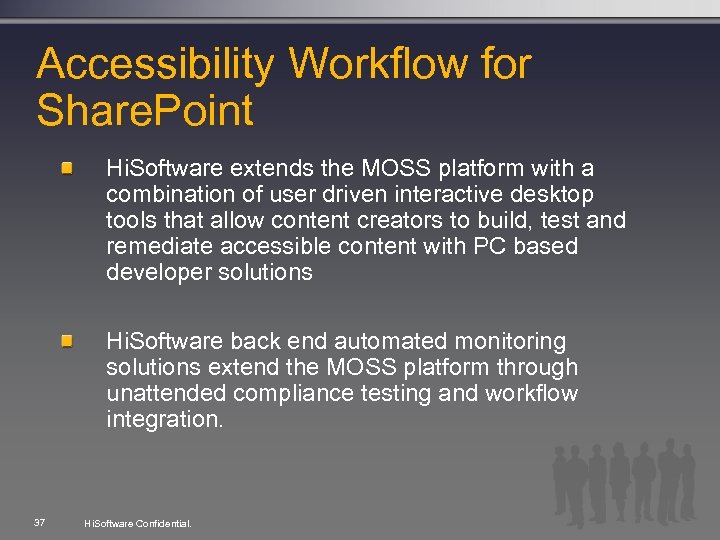 Accessibility Workflow for SharePoint

HiSoftware extends the MOSS platform with a combination of user driven interactive desktop tools that allow content creators to build, test and remediate accessible content with PC based developer solutions

HiSoftware back end automated monitoring solutions extend the MOSS platform through unattended compliance testing and workflow integration.

37 HiSoftware Confidential.